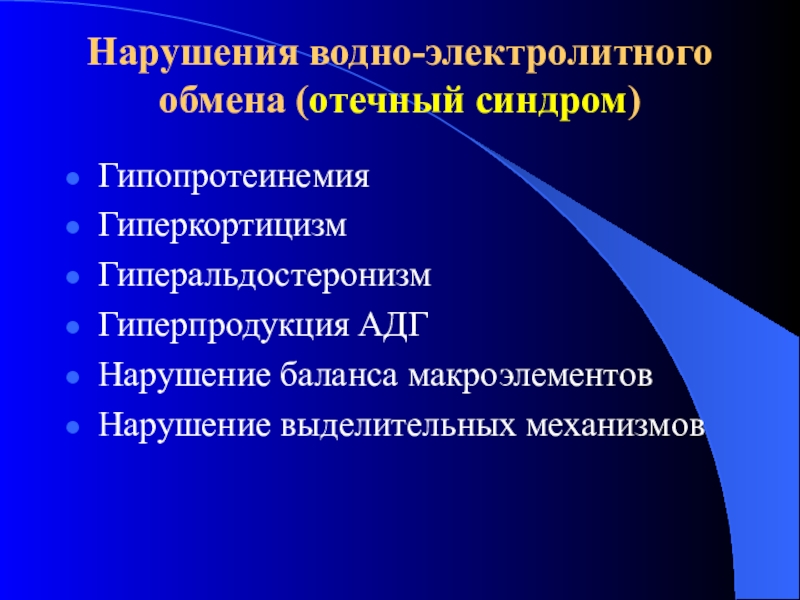 Нарушения водно-электролитного обмена (отечный синдром)

- Гипопротеинемия
- Гиперкортицизм
- Гиперальдостеронизм
- Гиперпродукция АДГ
- Нарушение баланса макроэлементов
- Нарушение выделительных механизмов